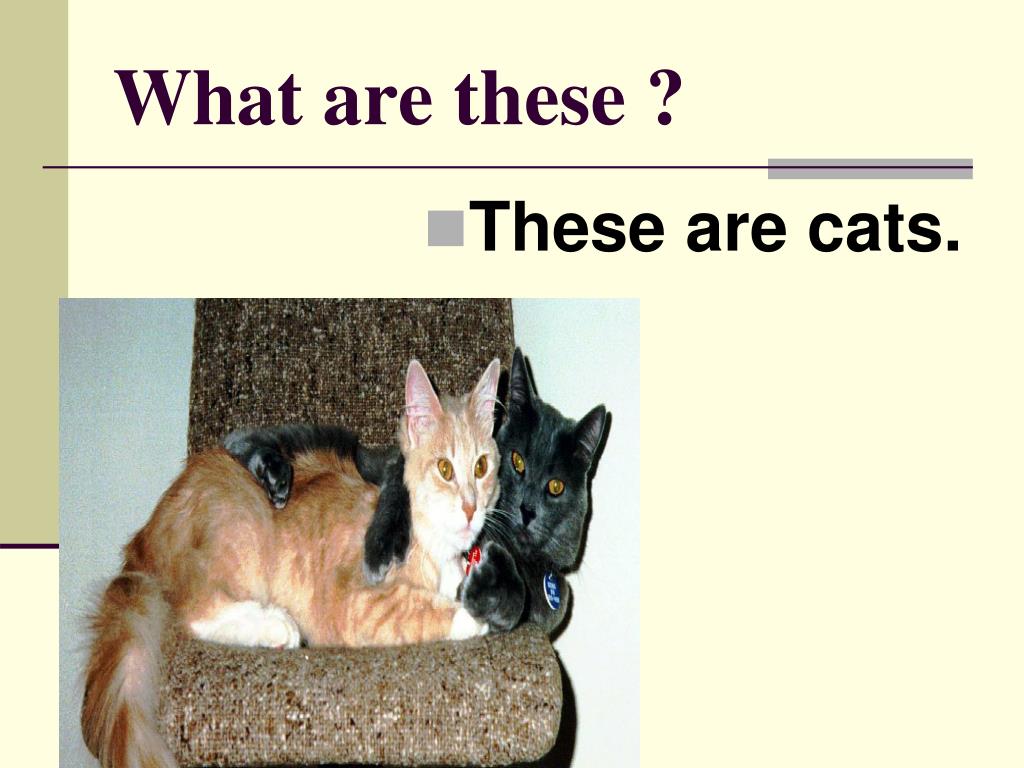 What are these ?

These are cats.